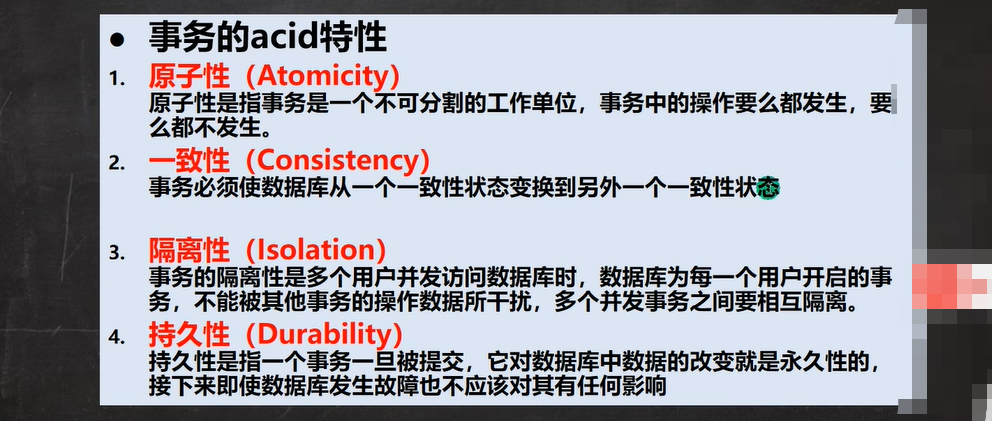 ● 事务的acid特性

1. 原子性（Atomicity）
原子性是指事务是一个不可分割的工作单位，事务中的操作要么都发生，要么都不发生。

2. 一致性（Consistency）
事务必须使数据库从一个一致性状态变换到另外一个一致性状态

3. 隔离性（Isolation）
事务的隔离性是多个用户并发访问数据库时，数据库为每一个用户开启的事务，不能被其他事务的操作数据所干扰，多个并发事务之间要相互隔离。

4. 持久性（Durability）
持久性是指一个事务一旦被提交，它对数据库中数据的改变就是永久性的，接下来即使数据库发生故障也不应该对其有任何影响